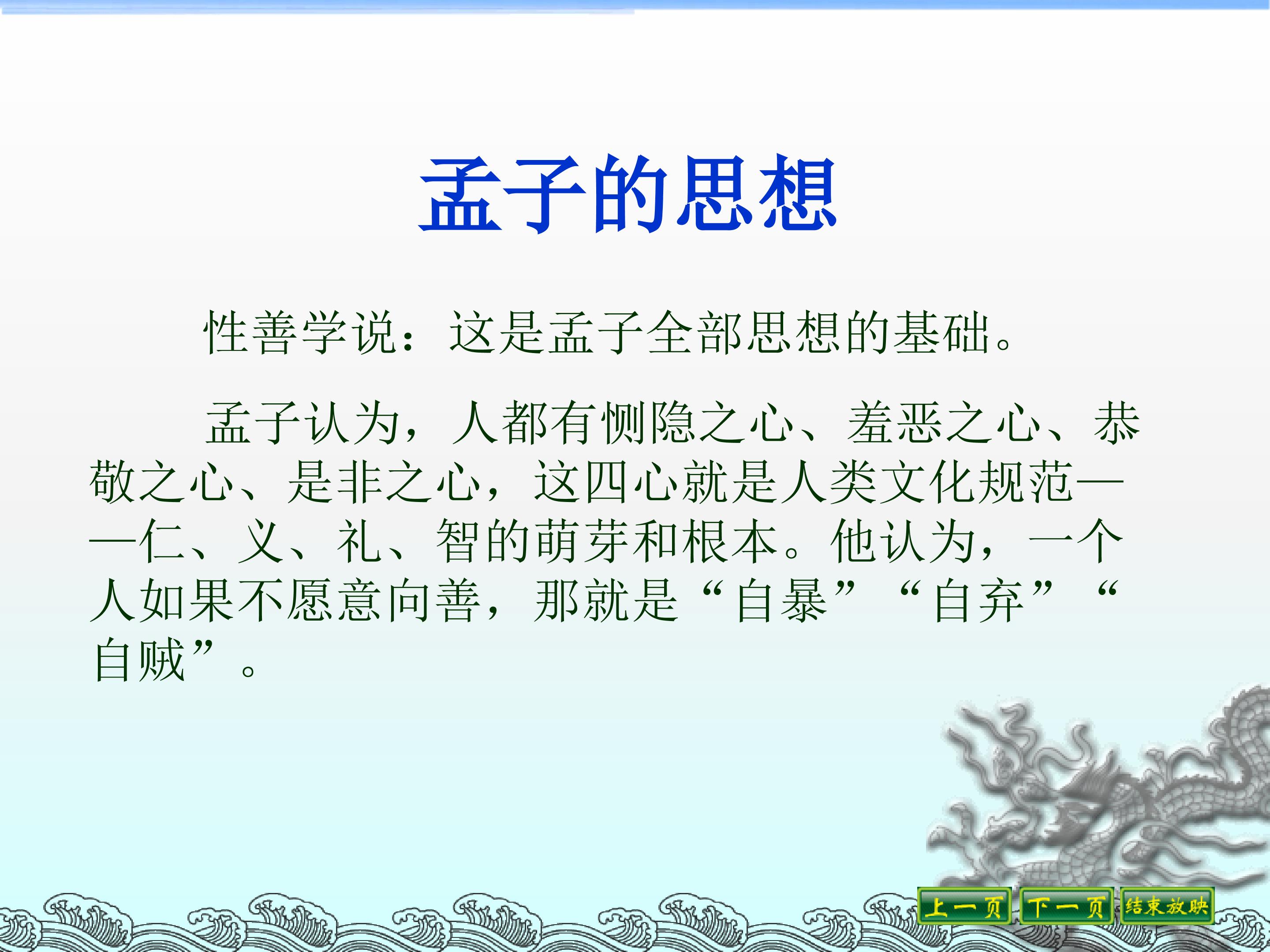 孟子的思想

性善学说：这是孟子全部思想的基础。

孟子认为，人都有恻隐之心、羞恶之心、恭敬之心、是非之心，这四心就是人类文化规范——仁、义、礼、智的萌芽和根本。他认为，一个人如果不愿意向善，那就是“自暴”“自弃”“自贼”。

上一页 下一页 结束放映